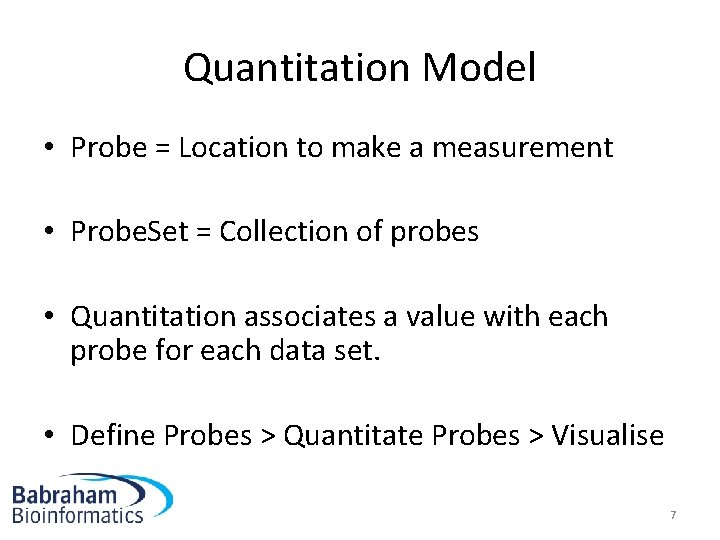 Quantitation Model

• Probe = Location to make a measurement

• ProbeSet = Collection of probes

• Quantitation associates a value with each probe for each data set.

• Define Probes > Quantitate Probes > Visualise

Babraham Bioinformatics

7